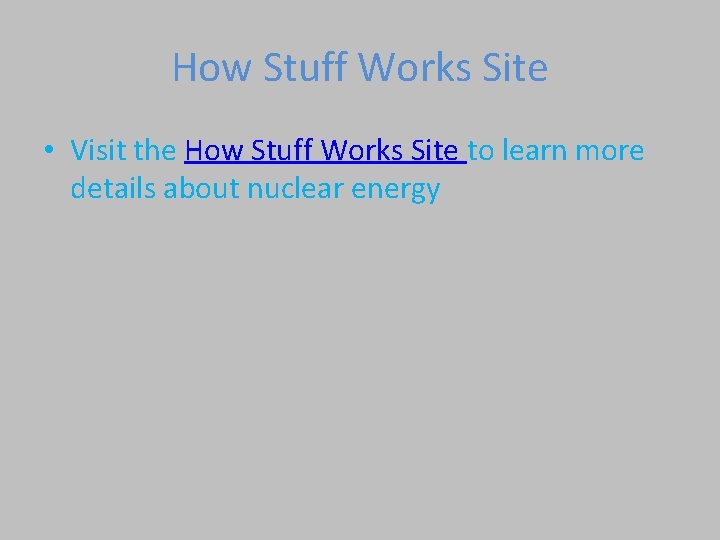 How Stuff Works Site

• Visit the How Stuff Works Site to learn more details about nuclear energy